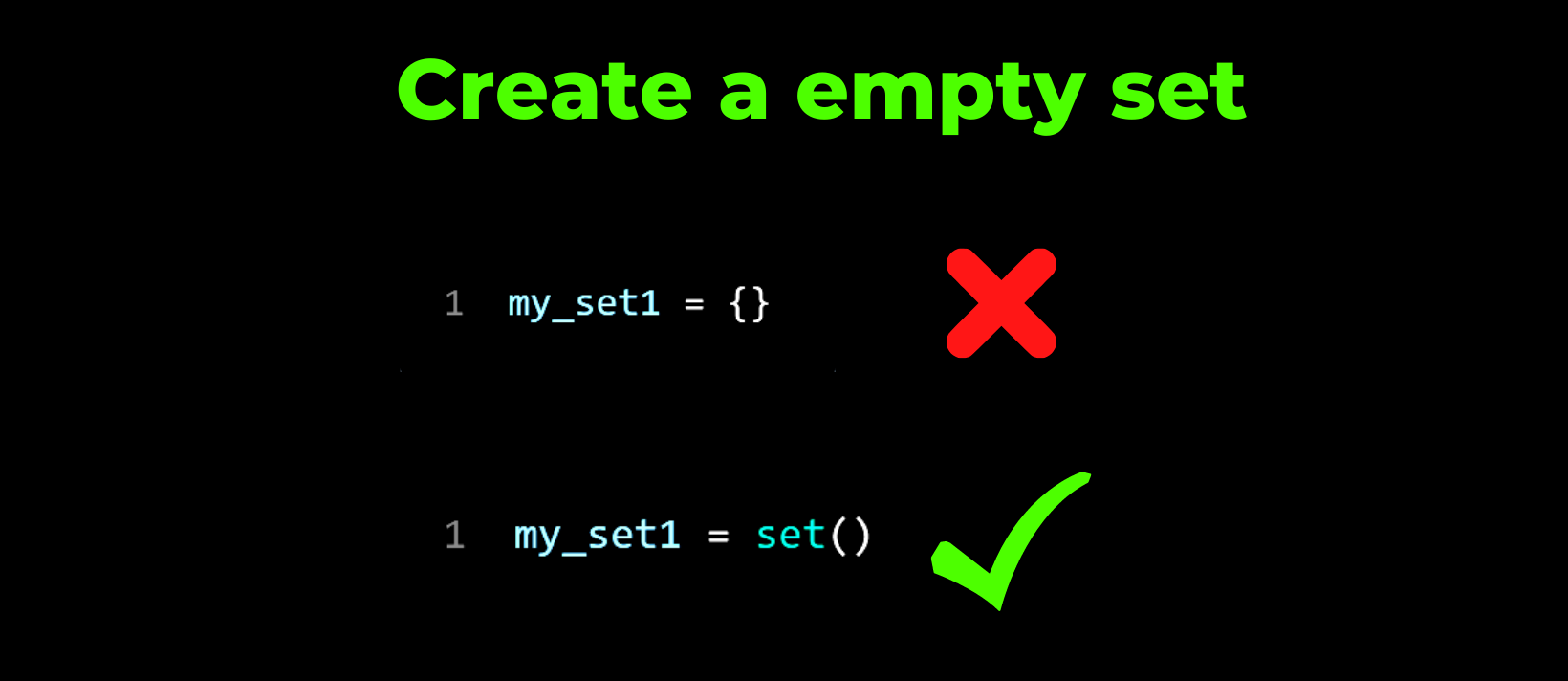 Create a empty set

1 my_set1 = {}

1 my_set1 = set()